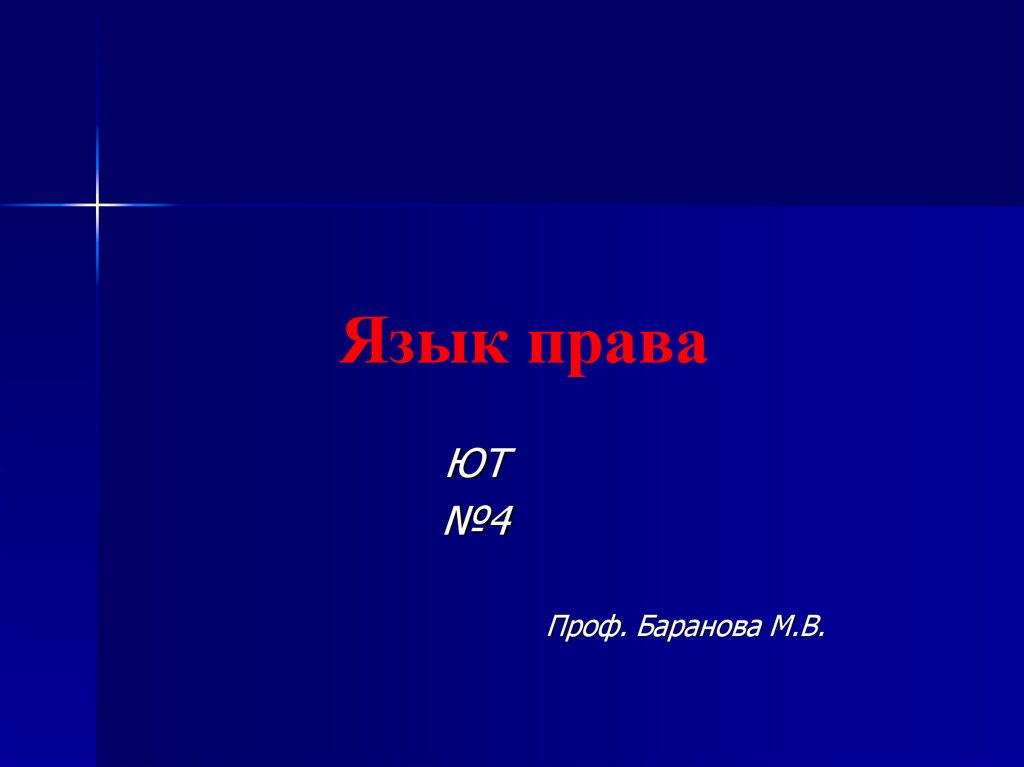 Язык права

ЮТ
№4

Проф. Баранова М.В.